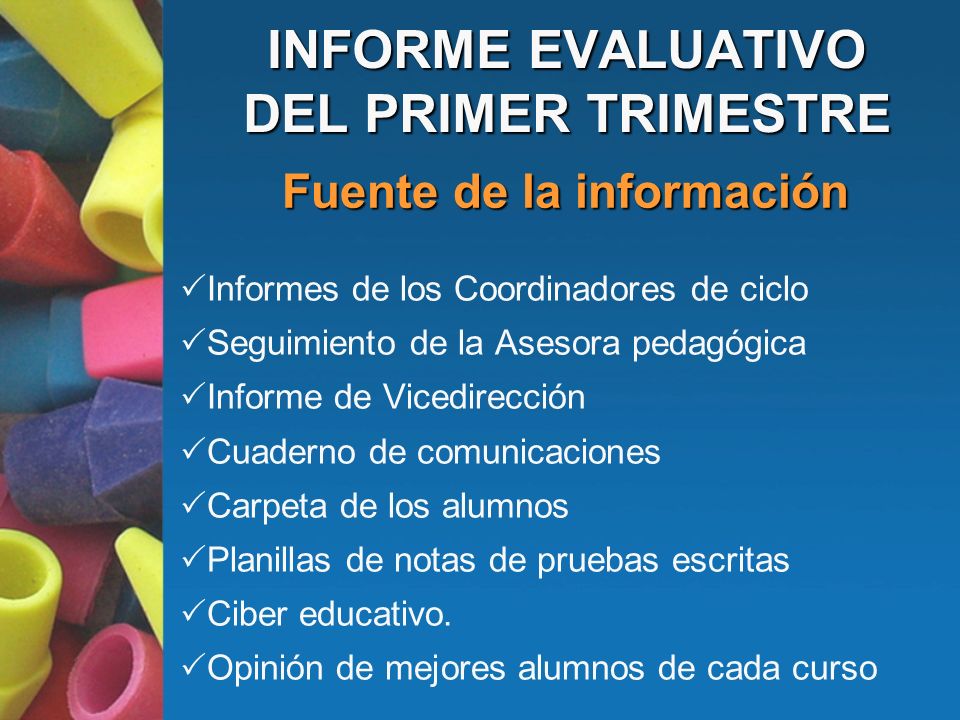 INFORME EVALUATIVO DEL PRIMER TRIMESTRE

Fuente de la información

✓Informes de los Coordinadores de ciclo
✓Seguimiento de la Asesora pedagógica
✓Informe de Vicedirección
✓Cuaderno de comunicaciones
✓Carpeta de los alumnos
✓Planillas de notas de pruebas escritas
✓Ciber educativo.
✓Opinión de mejores alumnos de cada curso